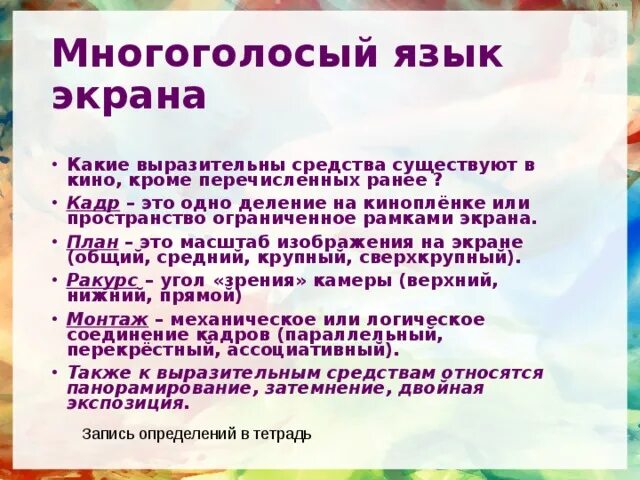 Многоголосый язык экрана

• Какие выразительны средства существуют в кино, кроме перечисленных ранее ?
• Кадр – это одно деление на киноплёнке или пространство ограниченное рамками экрана.
• План – это масштаб изображения на экране (общий, средний, крупный, сверхкрупный).
• Ракурс – угол «зрения» камеры (верхний, нижний, прямой)
• Монтаж – механическое или логическое соединение кадров (параллельный, перекрёстный, ассоциативный).
• Также к выразительным средствам относятся панорамирование, затемнение, двойная экспозиция.

Запись определений в тетрадь